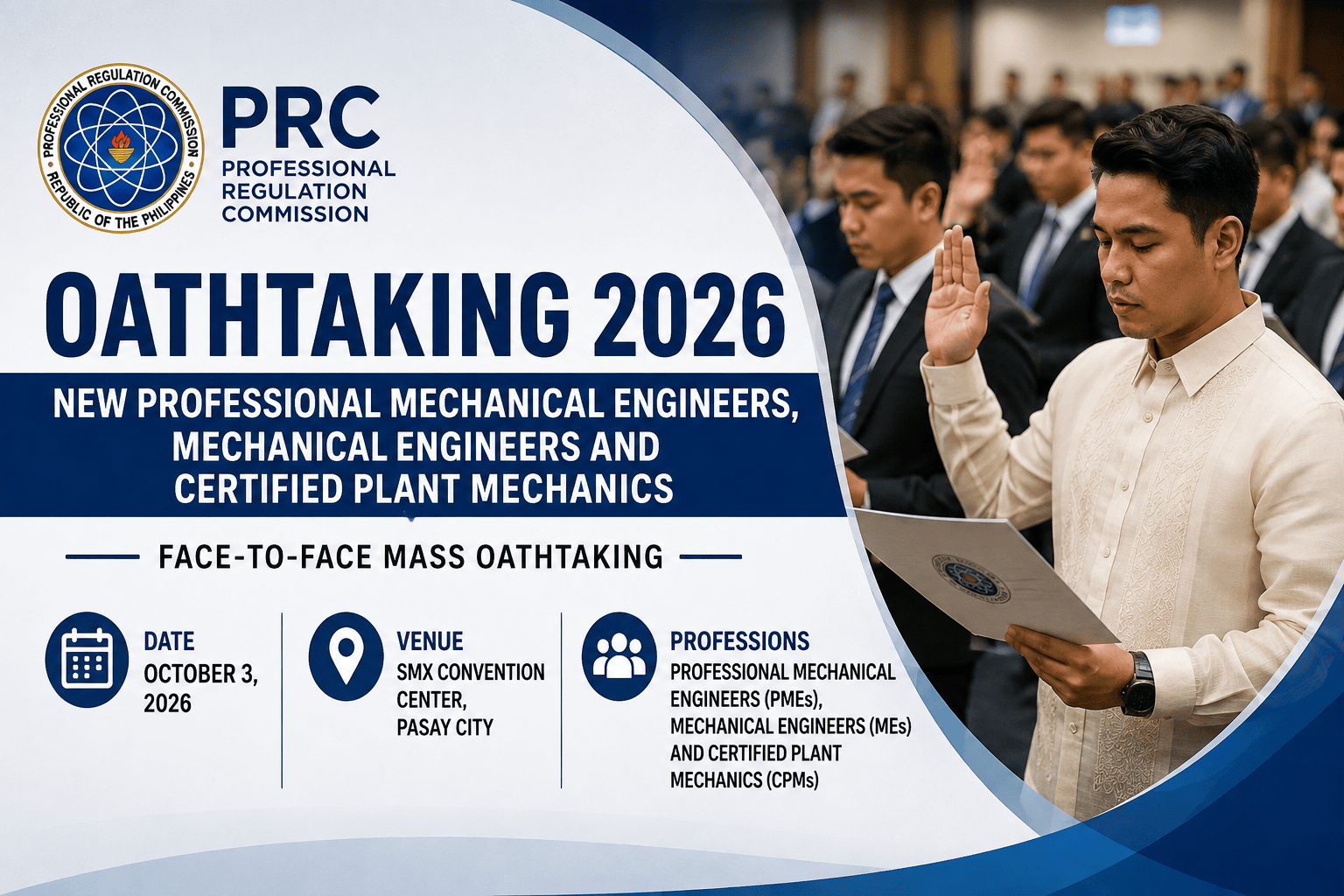 PROFESSIONAL REGULATION COMMISSION
REPUBLIC OF THE PHILIPPINES

PRC
PROFESSIONAL
REGULATION
COMMISSION

OATHTAKING 2026

NEW PROFESSIONAL MECHANICAL ENGINEERS,
MECHANICAL ENGINEERS AND
CERTIFIED PLANT MECHANICS

FACE-TO-FACE MASS OATHTAKING

DATE
OCTOBER 3, 2026

VENUE
SMX CONVENTION CENTER,
PASAY CITY

PROFESSIONS
PROFESSIONAL MECHANICAL ENGINEERS (PMEs),
MECHANICAL ENGINEERS (MEs)
AND CERTIFIED PLANT MECHANICS (CPMs)